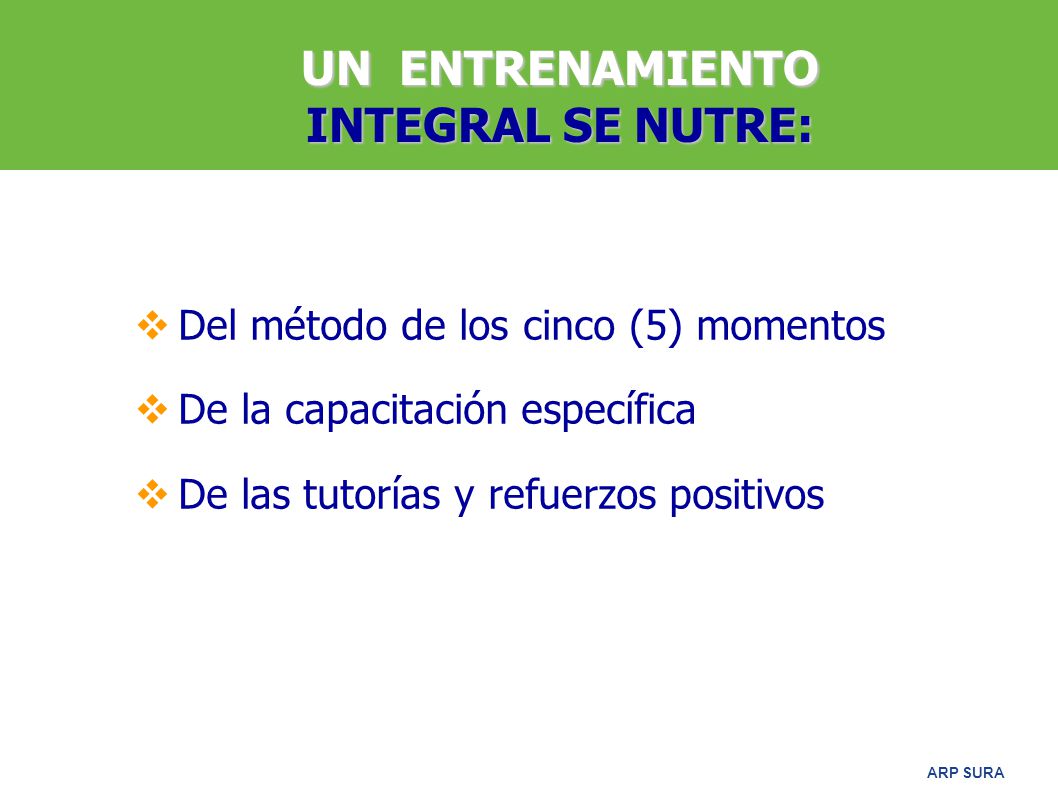 UN ENTRENAMIENTO
INTEGRAL SE NUTRE:

❖ Del método de los cinco (5) momentos

❖ De la capacitación específica

❖ De las tutorías y refuerzos positivos

ARP SURA